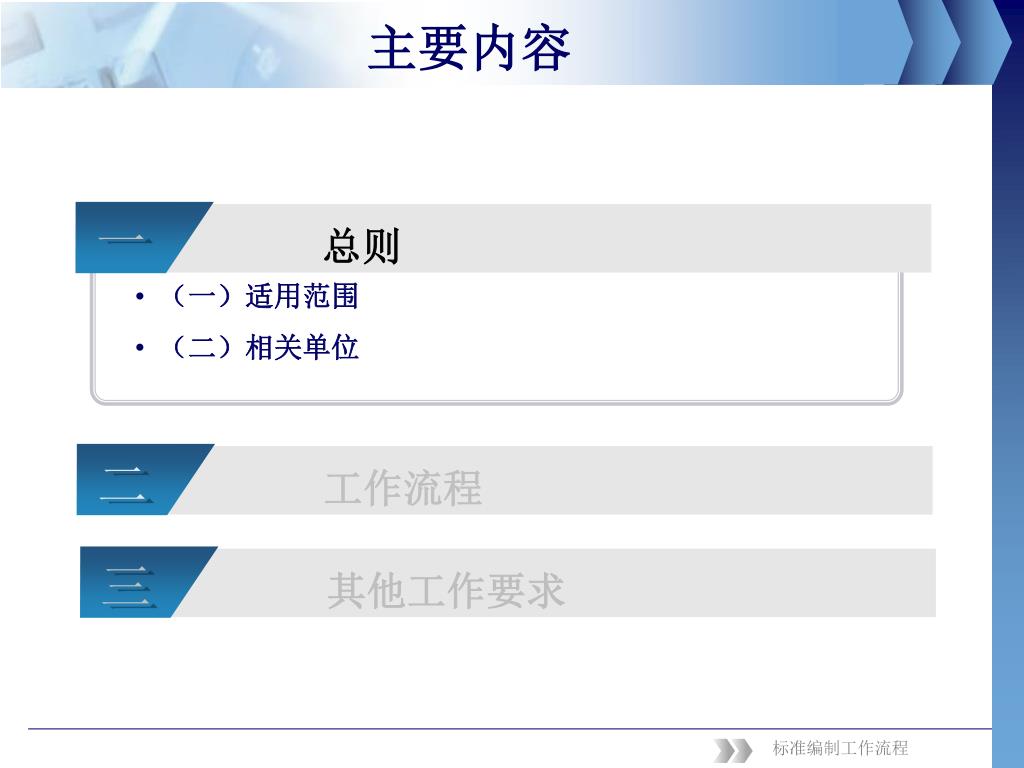 主要内容

一 总则

• （一）适用范围

• （二）相关单位

二 工作流程

三 其他工作要求

标准编制工作流程